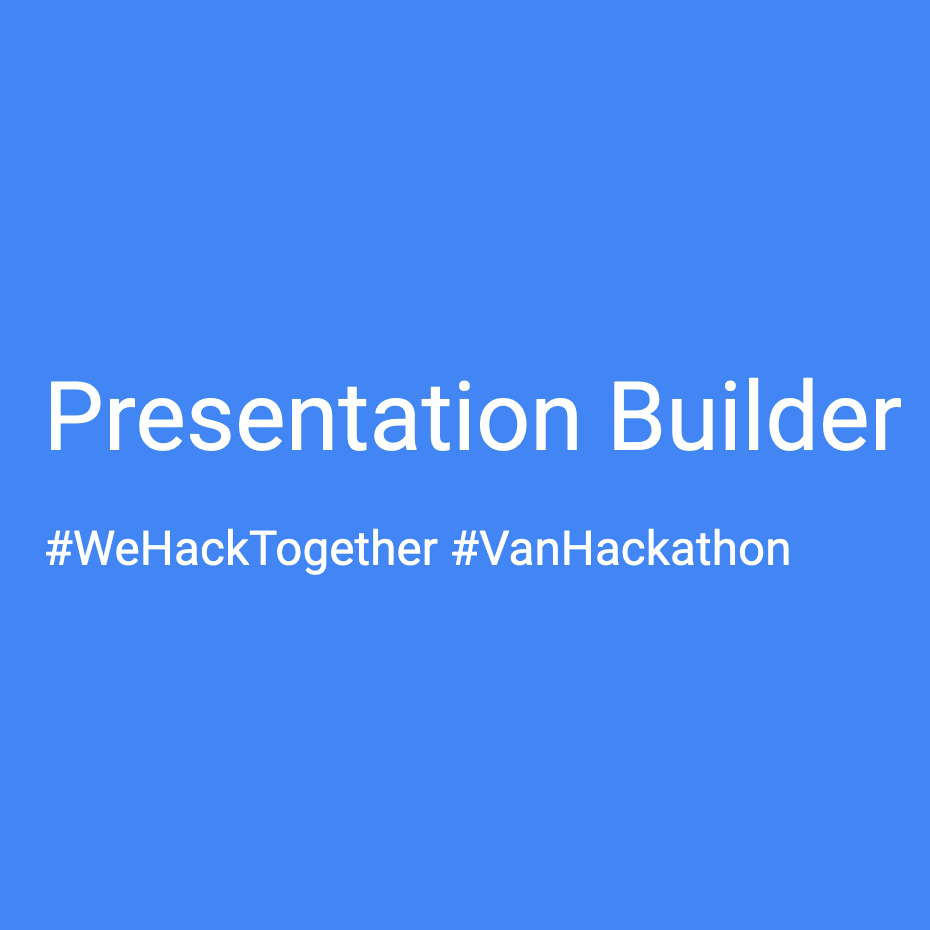 Presentation Builder

#WeHackTogether #VanHackathon